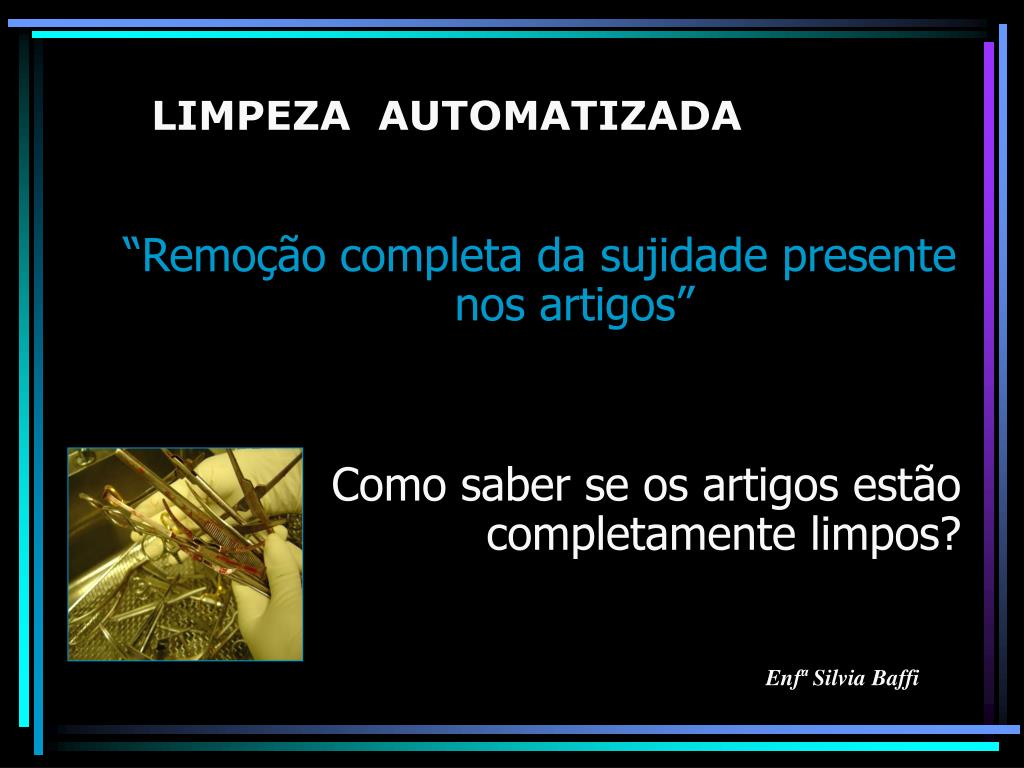 LIMPEZA AUTOMATIZADA

“Remoção completa da sujidade presente nos artigos”

Como saber se os artigos estão completamente limpos?

Enfª Silvia Baffi